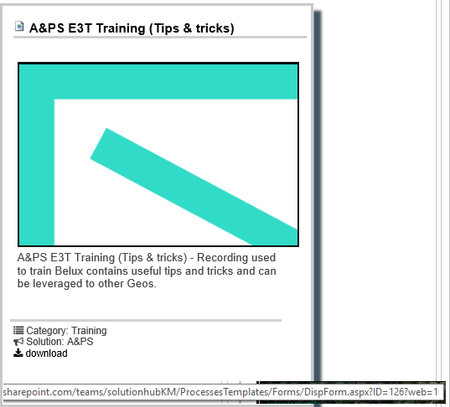 A&PS E3T Training (Tips & tricks)

A&PS E3T Training (Tips & tricks) - Recording used to train Belux contains useful tips and tricks and can be leveraged to other Geos.

Category: Training
Solution: A&PS
download

sharepoint.com/teams/solutionhubKM/ProcessesTemplates/Forms/DispForm.aspx?ID=126?web=1